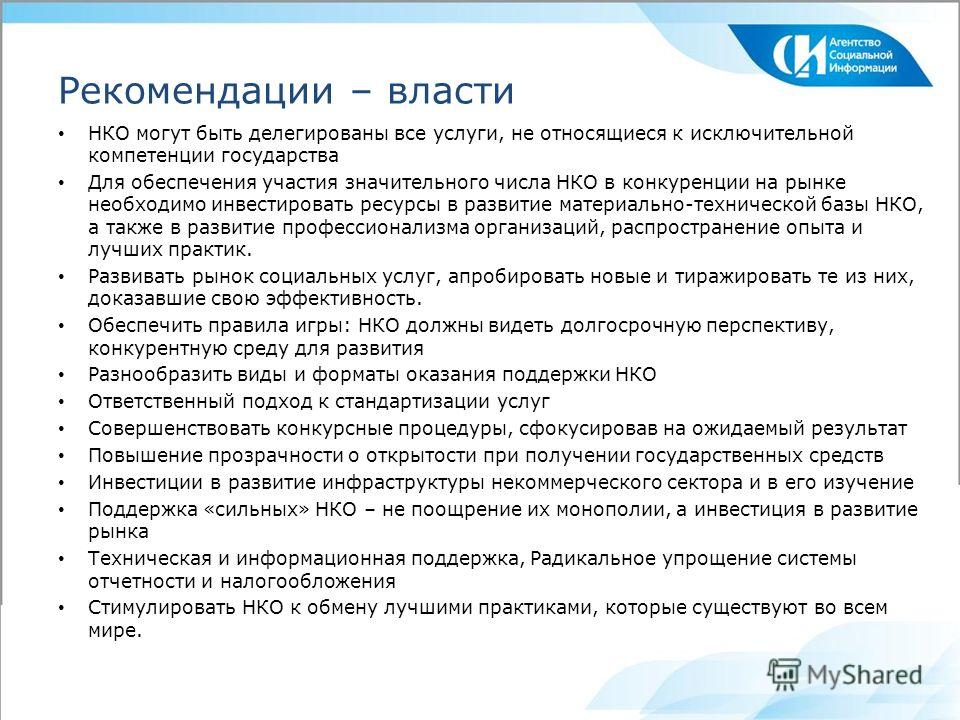 Агентство Социальной Информации

Рекомендации – власти

• НКО могут быть делегированы все услуги, не относящиеся к исключительной компетенции государства
• Для обеспечения участия значительного числа НКО в конкуренции на рынке необходимо инвестировать ресурсы в развитие материально-технической базы НКО, а также в развитие профессионализма организаций, распространение опыта и лучших практик.
• Развивать рынок социальных услуг, апробировать новые и тиражировать те из них, доказавшие свою эффективность.
• Обеспечить правила игры: НКО должны видеть долгосрочную перспективу, конкурентную среду для развития
• Разнообразить виды и форматы оказания поддержки НКО
• Ответственный подход к стандартизации услуг
• Совершенствовать конкурсные процедуры, сфокусировав на ожидаемый результат
• Повышение прозрачности о открытости при получении государственных средств
• Инвестиции в развитие инфраструктуры некоммерческого сектора и в его изучение
• Поддержка «сильных» НКО – не поощрение их монополии, а инвестиция в развитие рынка
• Техническая и информационная поддержка, Радикальное упрощение системы отчетности и налогообложения
• Стимулировать НКО к обмену лучшими практиками, которые существуют во всем мире.

MyShared